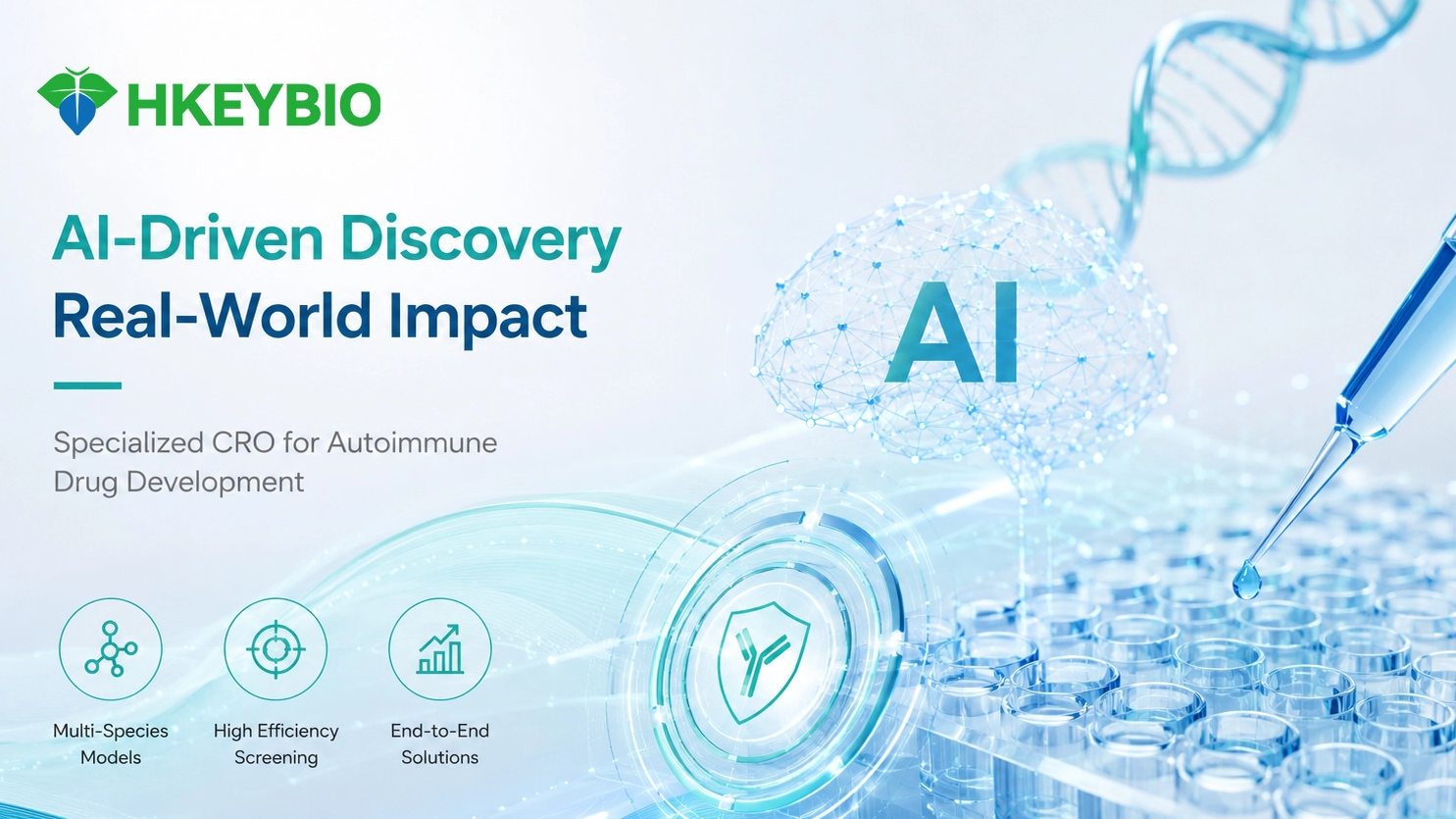 HKEYBIO

AI-Driven Discovery
Real-World Impact

Specialized CRO for Autoimmune Drug Development

AI

Multi-Species Models

High Efficiency Screening

End-to-End Solutions